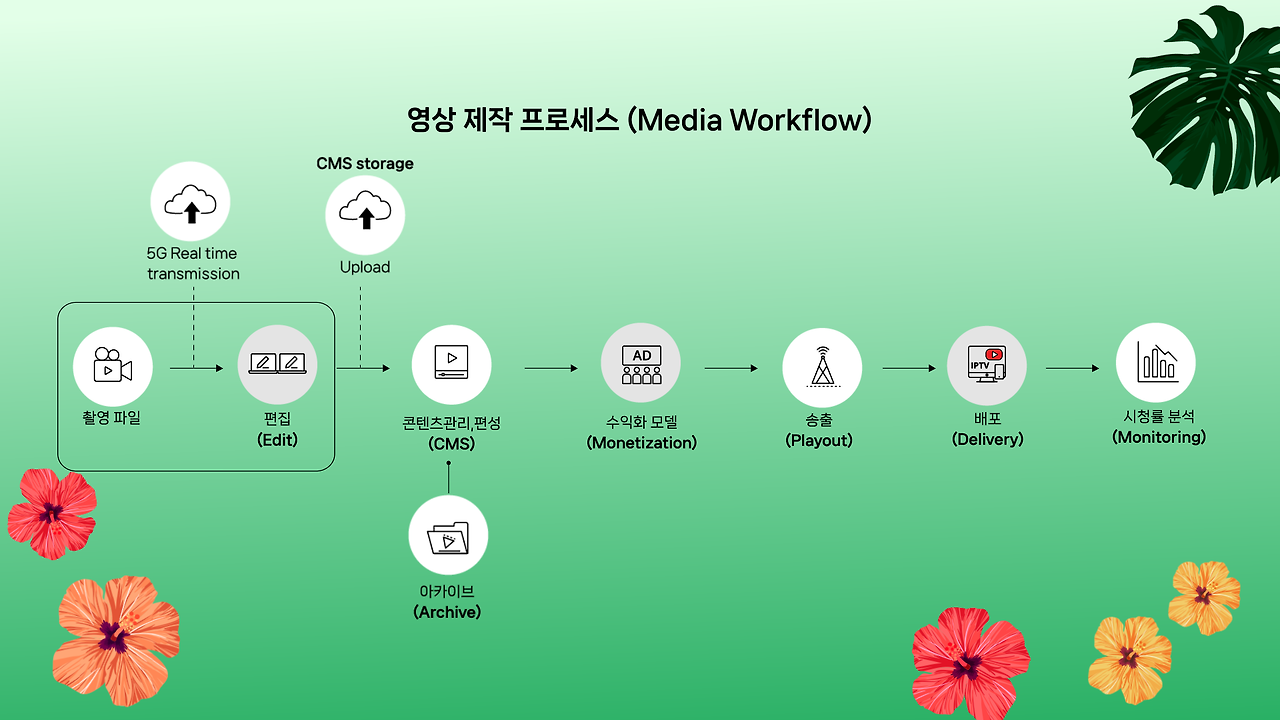 영상 제작 프로세스 (Media Workflow)

5G Real time transmission

CMS storage

Upload

촬영 파일

편집
(Edit)

콘텐츠관리,편성
(CMS)

AD

수익화 모델
(Monetization)

송출
(Playout)

IPTV

배포
(Delivery)

시청률 분석
(Monitoring)

아카이브
(Archive)